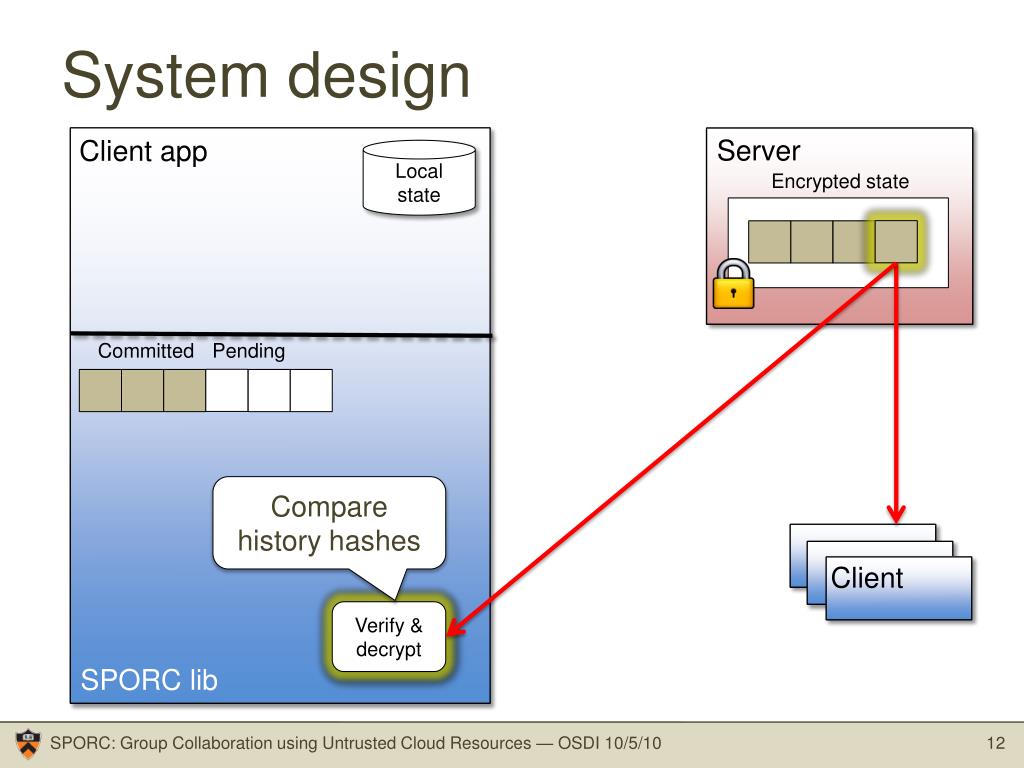 System design

Client app

Local state

Committed Pending

Compare history hashes

Verify & decrypt

SPORC lib

Server

Encrypted state

Client

SPORC: Group Collaboration using Untrusted Cloud Resources — OSDI 10/5/10

12